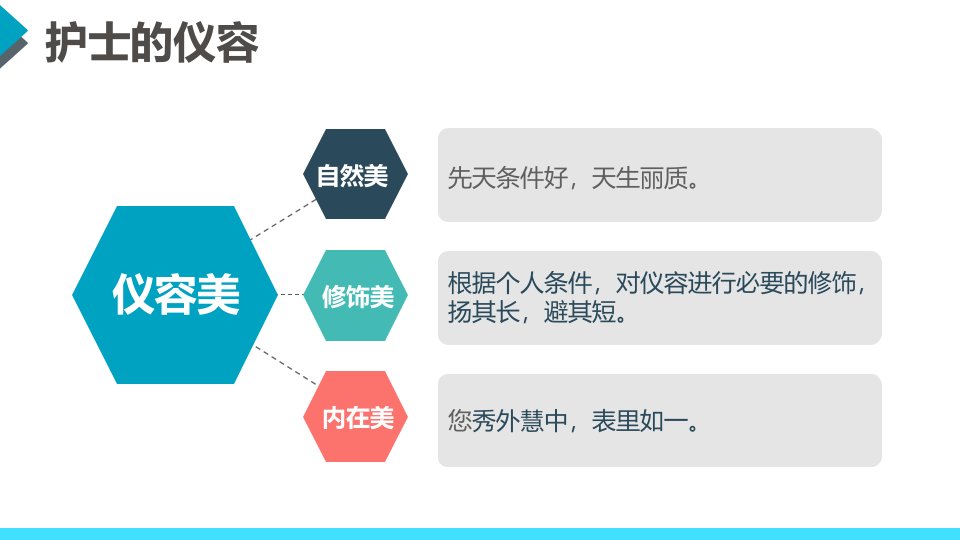 护士的仪容

仪容美

自然美

先天条件好，天生丽质。

修饰美

根据个人条件，对仪容进行必要的修饰，扬其长，避其短。

内在美

您秀外慧中，表里如一。